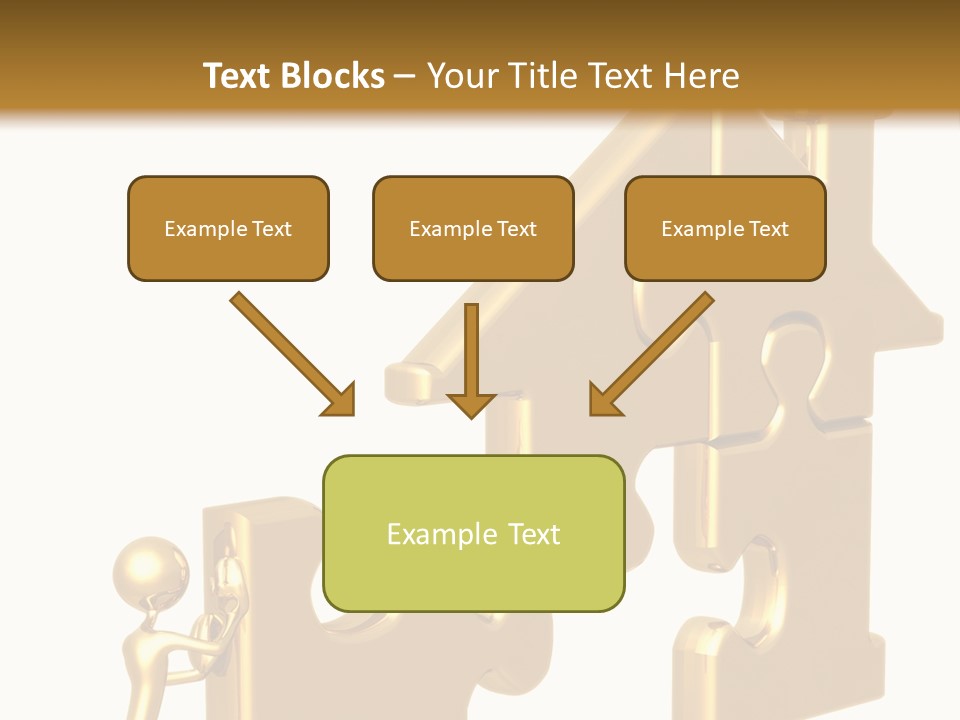 Text Blocks – Your Title Text Here

Example Text

Example Text

Example Text

Example Text